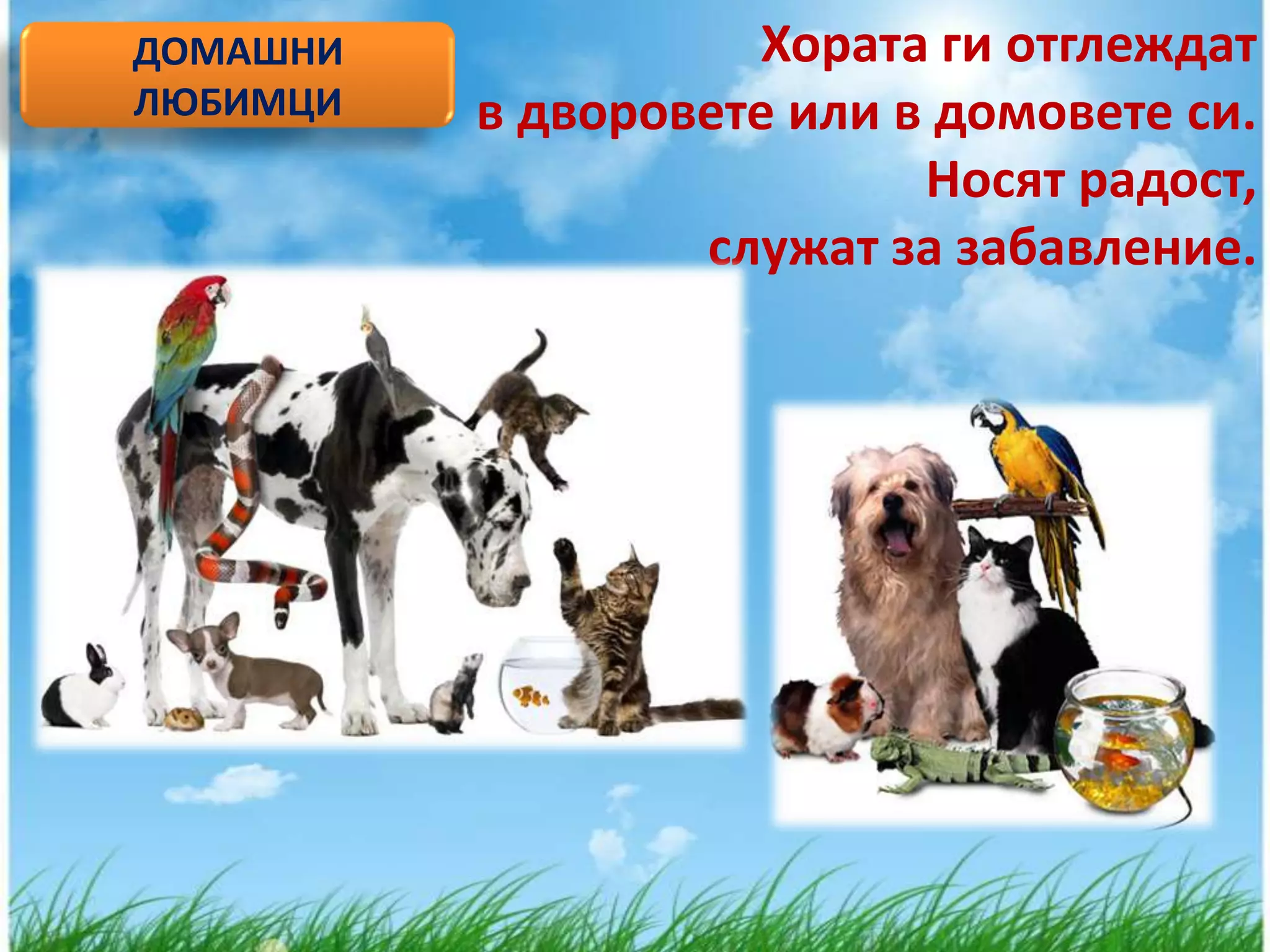 ДОМАШНИ ЛЮБИМЦИ

Хората ги отглеждат в дворовете или в домовете си. Носят радост, служат за забавление.